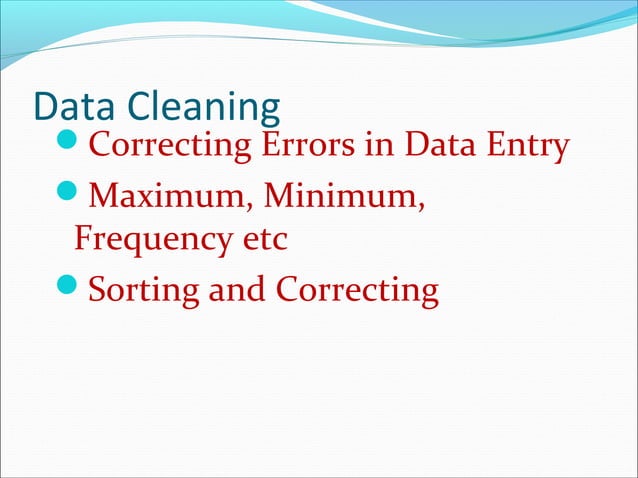 Data Cleaning

- Correcting Errors in Data Entry
- Maximum, Minimum, Frequency etc
- Sorting and Correcting